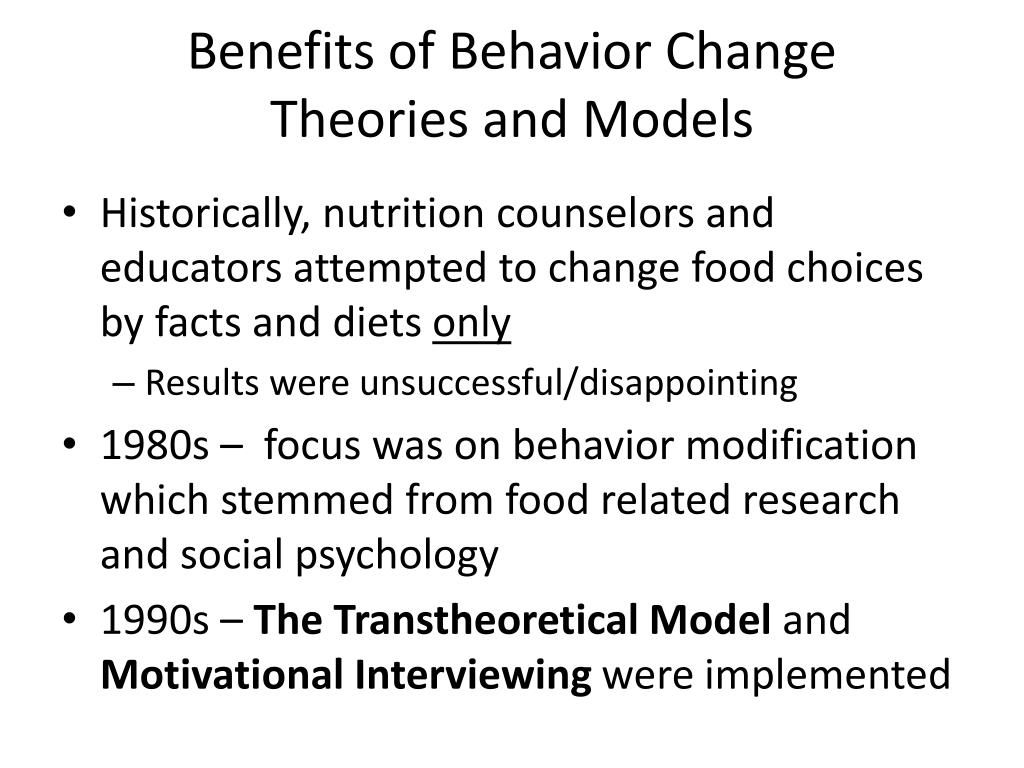 Benefits of Behavior Change Theories and Models

• Historically, nutrition counselors and educators attempted to change food choices by facts and diets only

– Results were unsuccessful/disappointing

• 1980s – focus was on behavior modification which stemmed from food related research and social psychology

• 1990s – The Transtheoretical Model and Motivational Interviewing were implemented